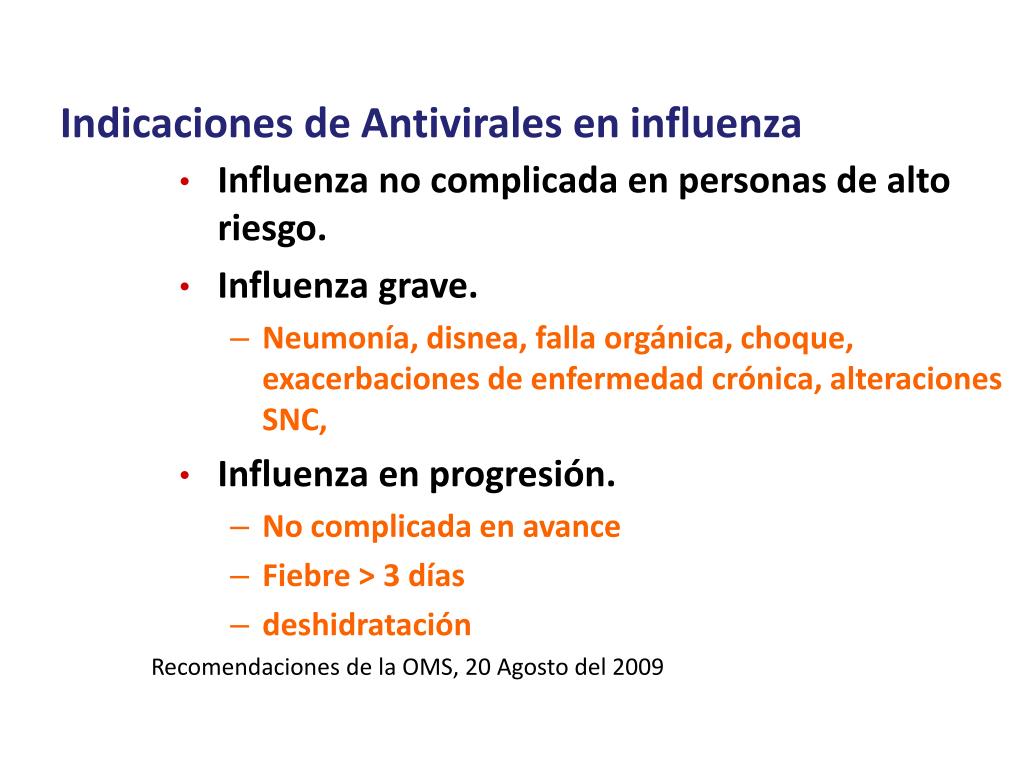 Indicaciones de Antivirales en influenza

• Influenza no complicada en personas de alto riesgo.

• Influenza grave.

– Neumonía, disnea, falla orgánica, choque, exacerbaciones de enfermedad crónica, alteraciones SNC,

• Influenza en progresión.

– No complicada en avance

– Fiebre > 3 días

– deshidratación

Recomendaciones de la OMS, 20 Agosto del 2009